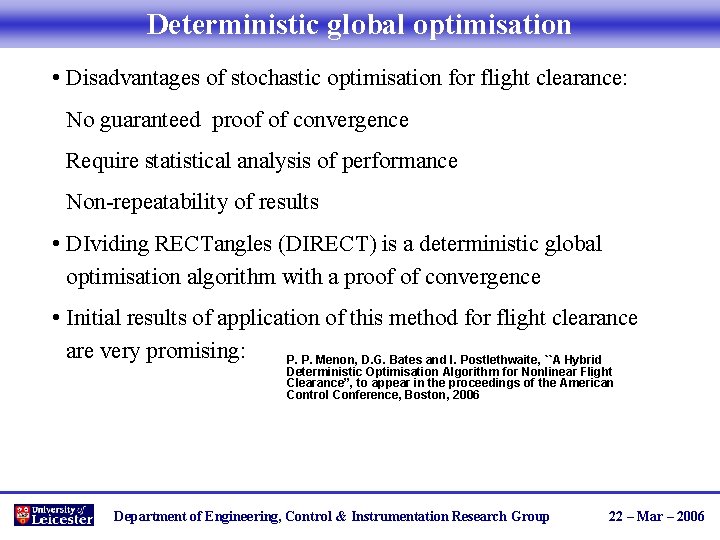 Deterministic global optimisation

• Disadvantages of stochastic optimisation for flight clearance:

No guaranteed proof of convergence

Require statistical analysis of performance

Non-repeatability of results

• DIviding RECTangles (DIRECT) is a deterministic global optimisation algorithm with a proof of convergence

• Initial results of application of this method for flight clearance are very promising:

P. P. Menon, D.G. Bates and I. Postlethwaite, ``A Hybrid Deterministic Optimisation Algorithm for Nonlinear Flight Clearance", to appear in the proceedings of the American Control Conference, Boston, 2006

University of Leicester

Department of Engineering, Control & Instrumentation Research Group

22 – Mar – 2006